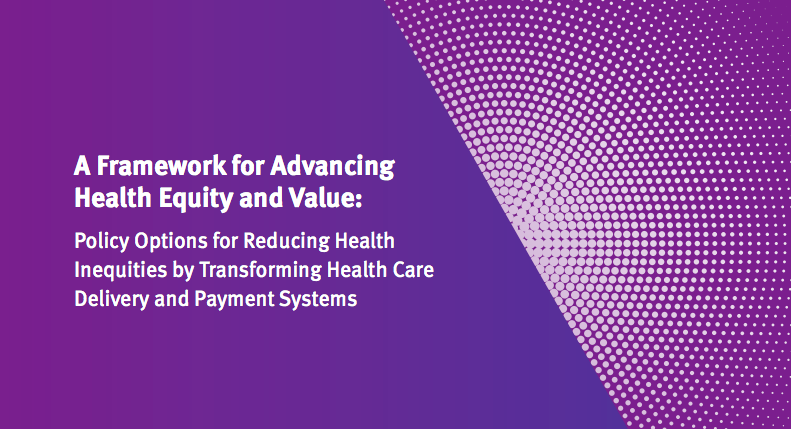 A Framework for Advancing Health Equity and Value:

Policy Options for Reducing Health Inequities by Transforming Health Care Delivery and Payment Systems